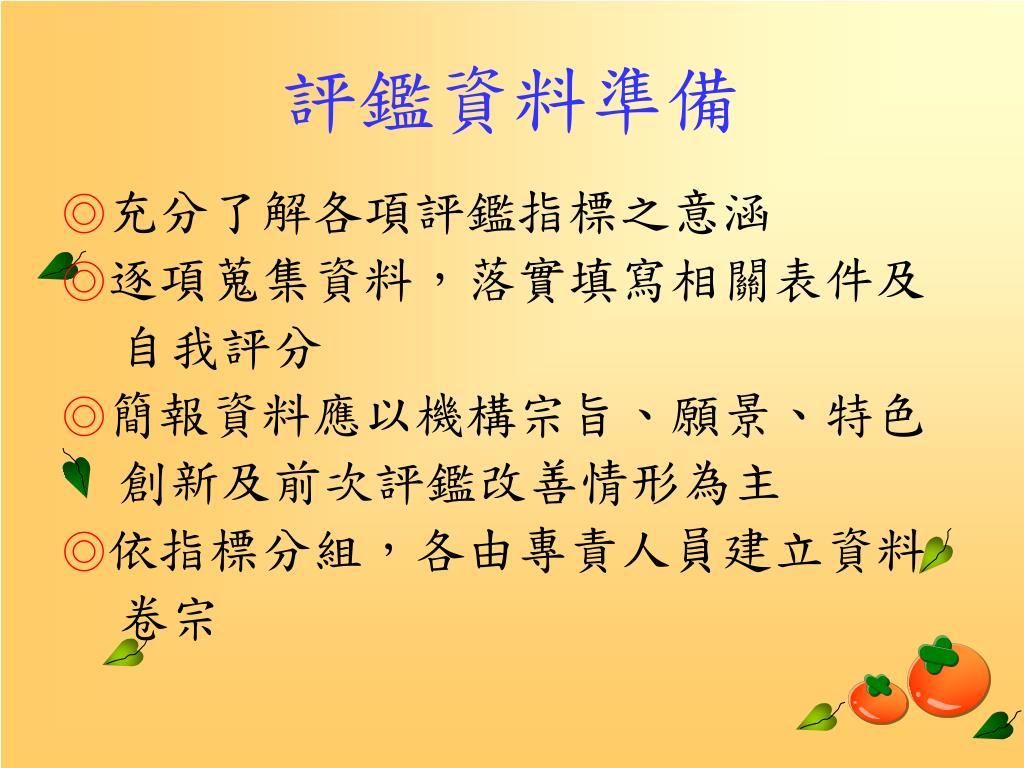 評鑑資料準備

◎充分了解各項評鑑指標之意涵

◎逐項蒐集資料，落實填寫相關表件及自我評分

◎簡報資料應以機構宗旨、願景、特色創新及前次評鑑改善情形為主

◎依指標分組，各由專責人員建立資料卷宗